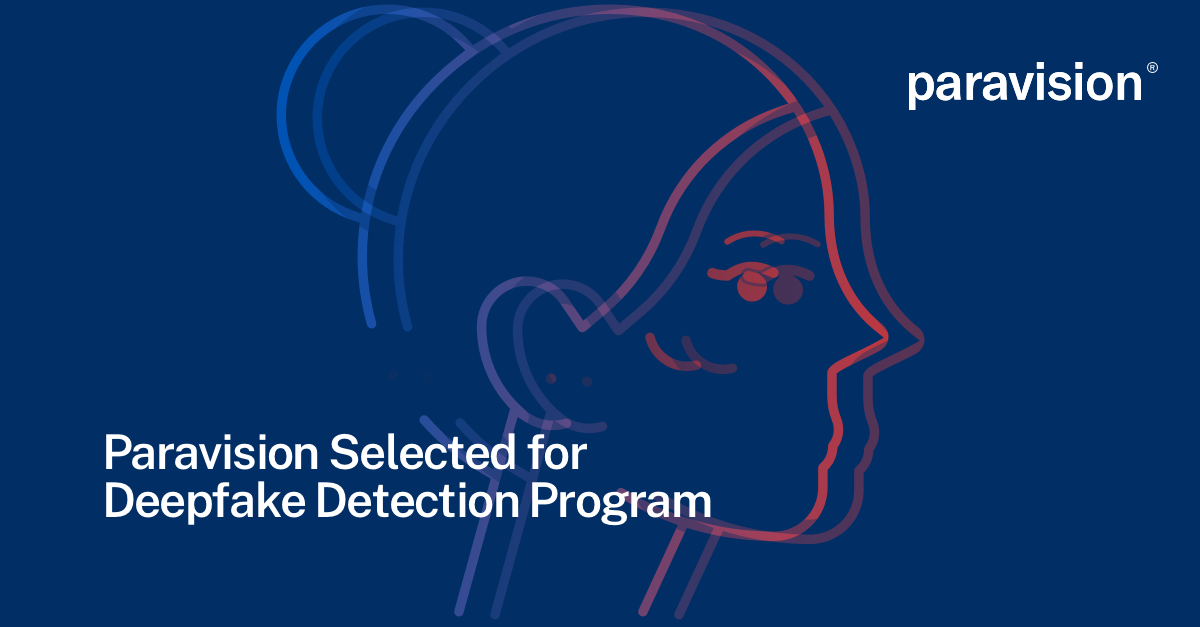 paravision®

Paravision Selected for Deepfake Detection Program